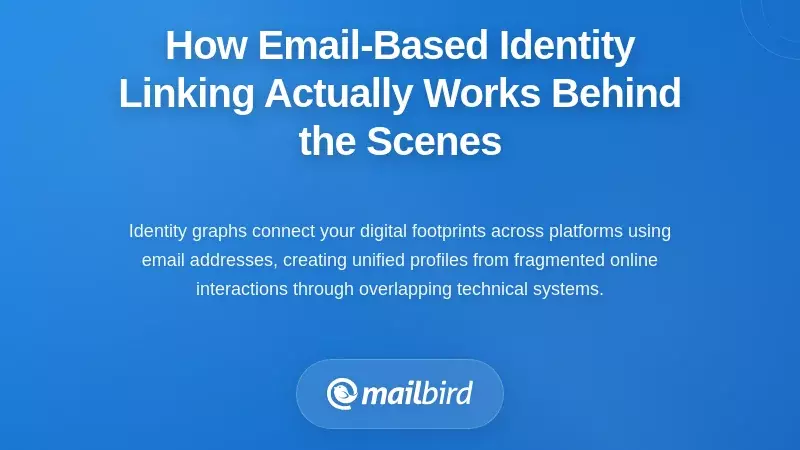 How Email-Based Identity Linking Actually Works Behind the Scenes

Identity graphs connect your digital footprints across platforms using email addresses, creating unified profiles from fragmented online interactions through overlapping technical systems.

mailbird